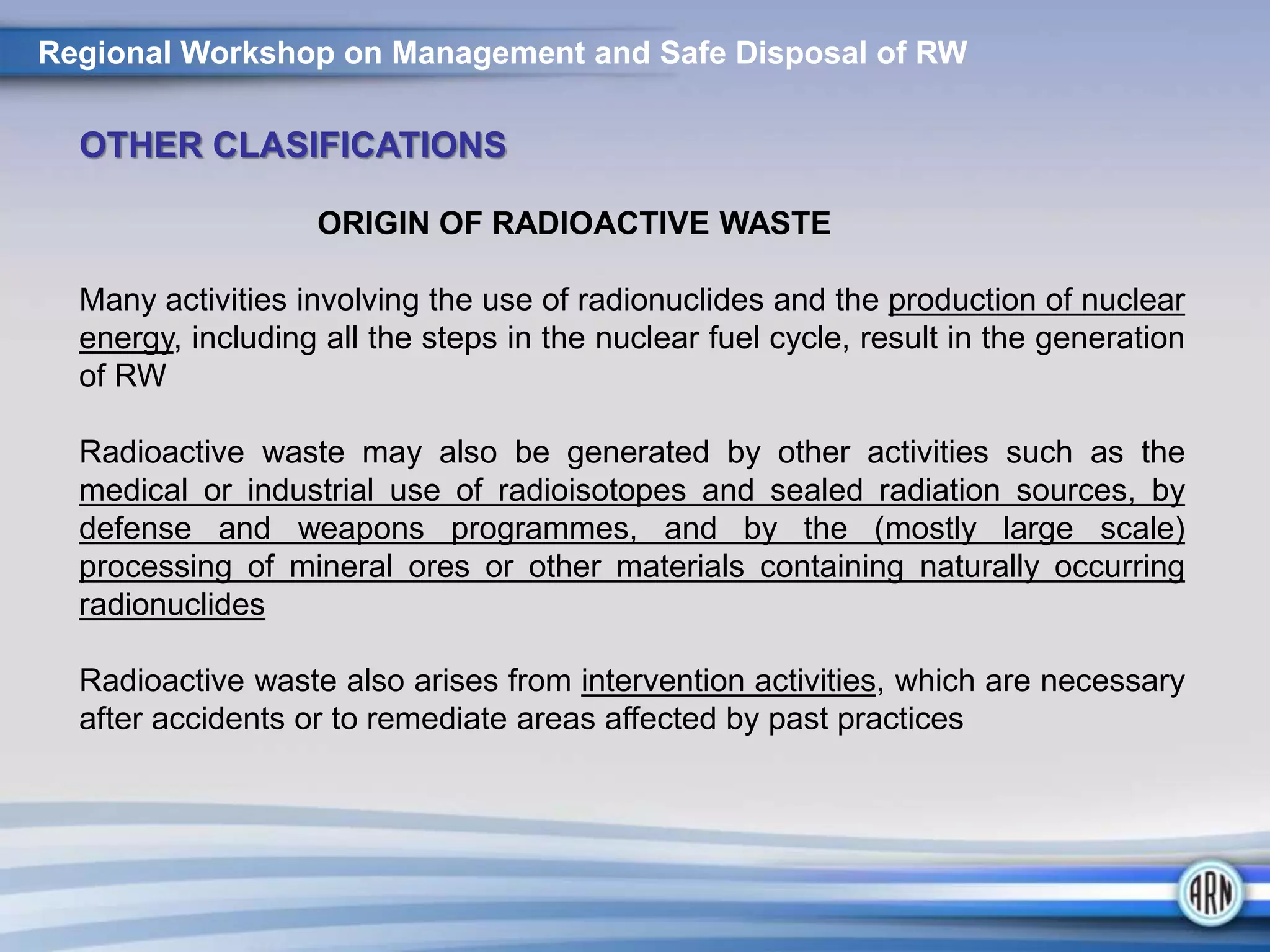 Regional Workshop on Management and Safe Disposal of RW

OTHER CLASIFICATIONS

ORIGIN OF RADIOACTIVE WASTE

Many activities involving the use of radionuclides and the production of nuclear energy, including all the steps in the nuclear fuel cycle, result in the generation of RW

Radioactive waste may also be generated by other activities such as the medical or industrial use of radioisotopes and sealed radiation sources, by defense and weapons programmes, and by the (mostly large scale) processing of mineral ores or other materials containing naturally occurring radionuclides

Radioactive waste also arises from intervention activities, which are necessary after accidents or to remediate areas affected by past practices

ARN